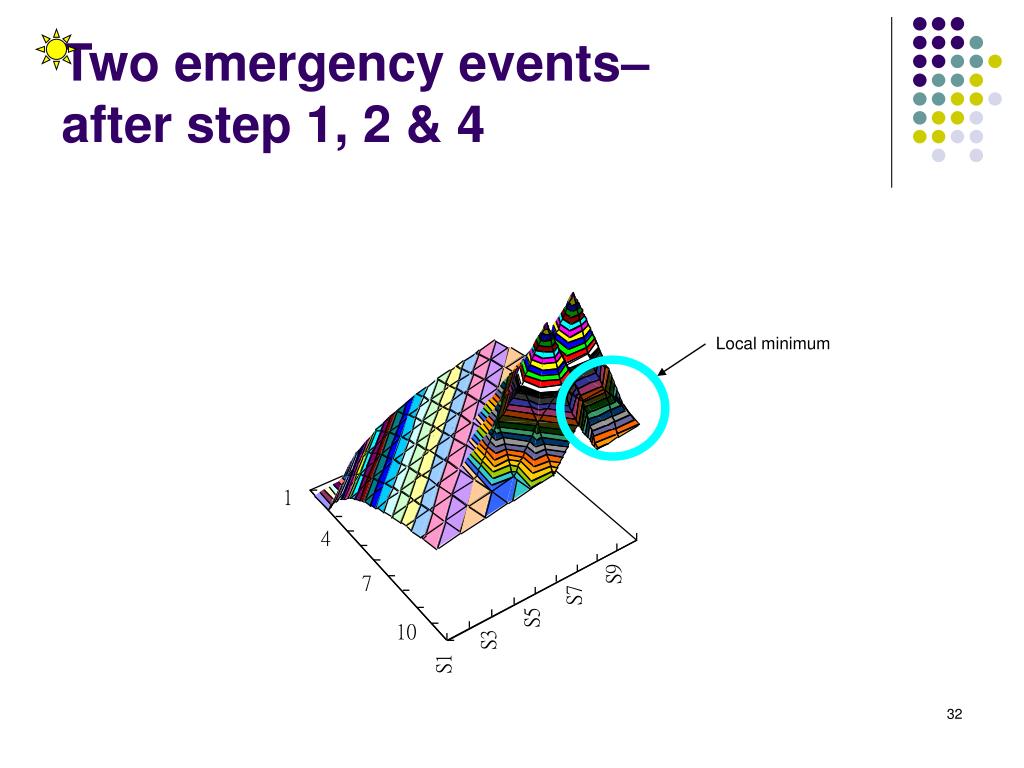 Two emergency events– after step 1, 2 & 4

Local minimum

1
4
7
10

S1
S3
S5
S7
S9

32